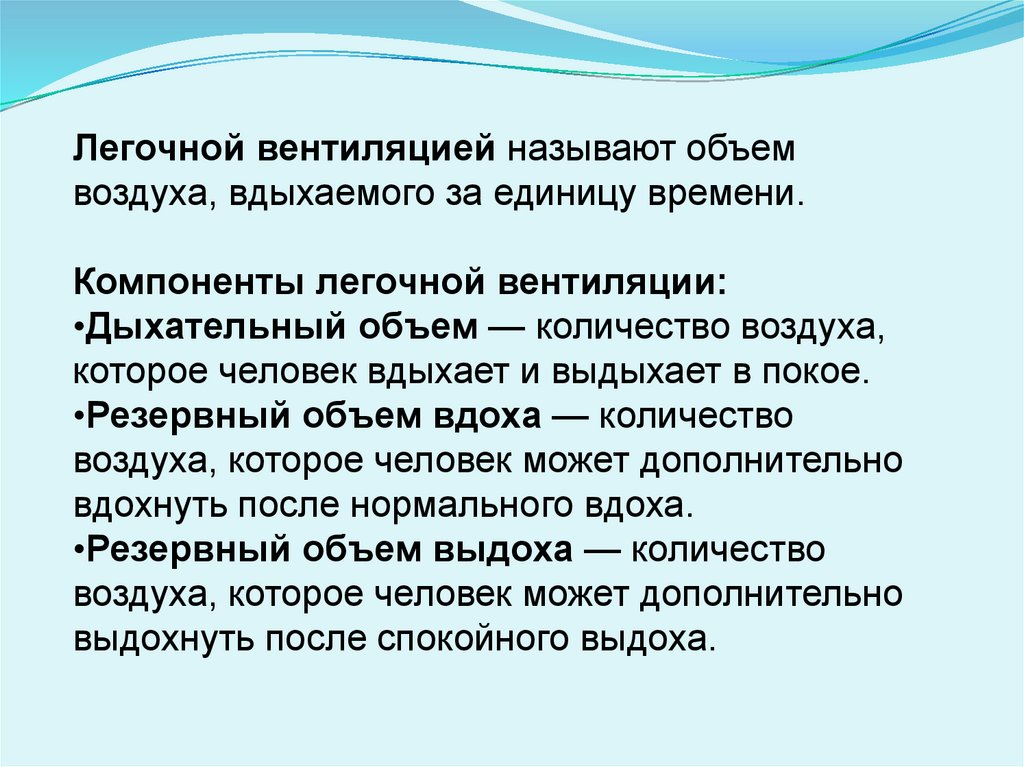 Легочной вентиляцией называют объем воздуха, вдыхаемого за единицу времени.

Компоненты легочной вентиляции:
•Дыхательный объем — количество воздуха, которое человек вдыхает и выдыхает в покое.
•Резервный объем вдоха — количество воздуха, которое человек может дополнительно вдохнуть после нормального вдоха.
•Резервный объем выдоха — количество воздуха, которое человек может дополнительно выдохнуть после спокойного выдоха.